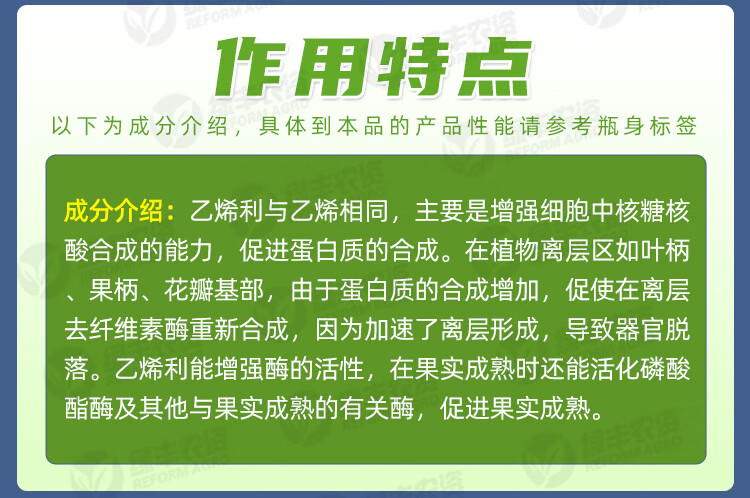 作用特点

以下为成分介绍，具体到本品的产品性能请参考瓶身标签

成分介绍：乙烯利与乙烯相同，主要是增强细胞中核糖核酸合成的能力，促进蛋白质的合成。在植物离层区如叶柄、果柄、花瓣基部，由于蛋白质的合成增加，促使在离层去纤维素酶重新合成，因为加速了离层形成，导致器官脱落。乙烯利能增强酶的活性，在果实成熟时还能活化磷酸酯酶及其他与果实成熟的有关酶，促进果实成熟。

绿丰农资 REFORM AGRO